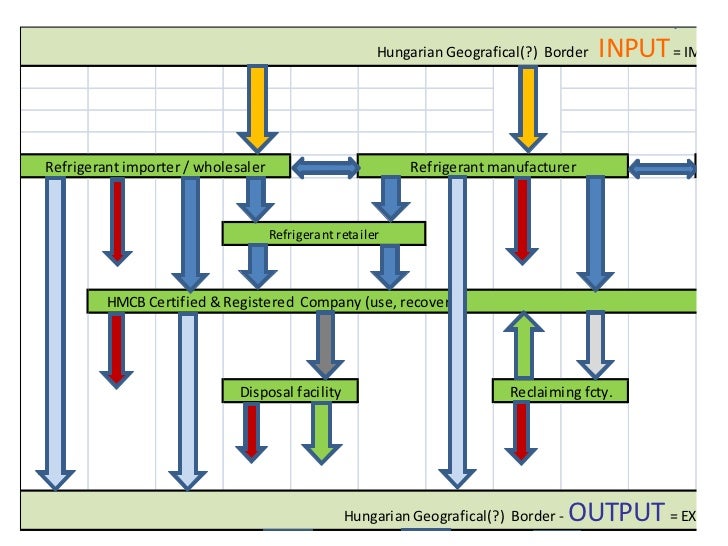 Hungarian Geografical(?) Border INPUT = IM

Refrigerant importer / wholesaler

Refrigerant manufacturer

Refrigerant retailer

HMCB Certified & Registered Company (use, recover

Disposal facility

Reclaiming fcty.

Hungarian Geografical(?) Border - OUTPUT = EX